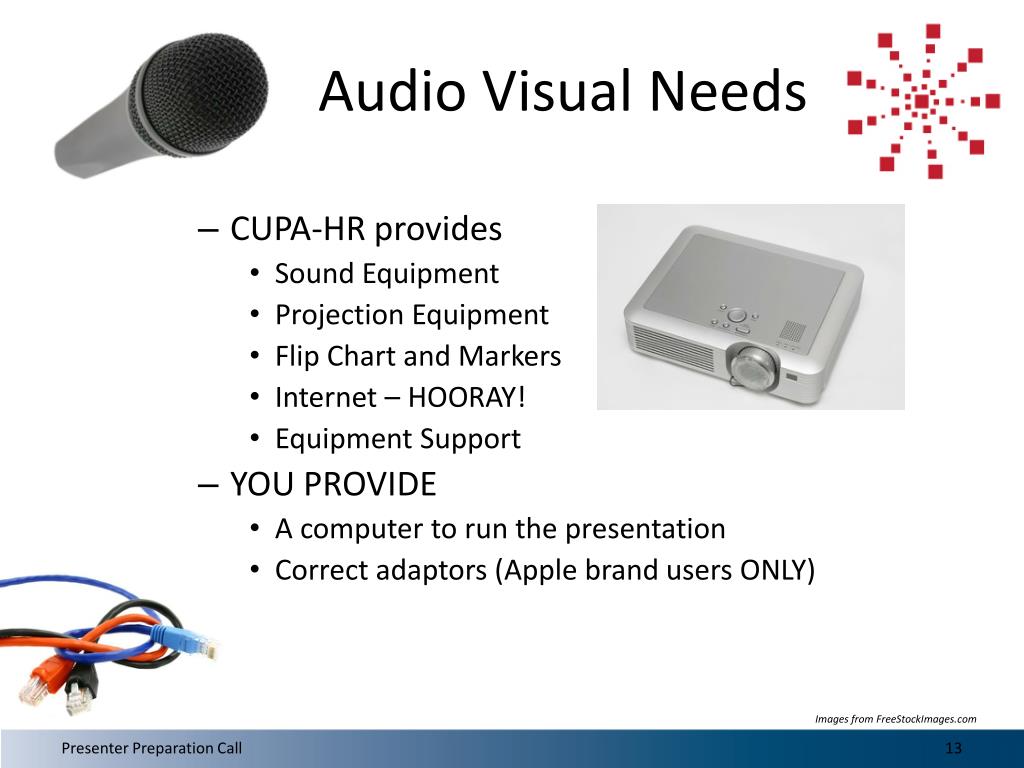 Audio Visual Needs

– CUPA-HR provides
• Sound Equipment
• Projection Equipment
• Flip Chart and Markers
• Internet – HOORAY!
• Equipment Support
– YOU PROVIDE
• A computer to run the presentation
• Correct adaptors (Apple brand users ONLY)

Images from FreeStockImages.com

Presenter Preparation Call

13